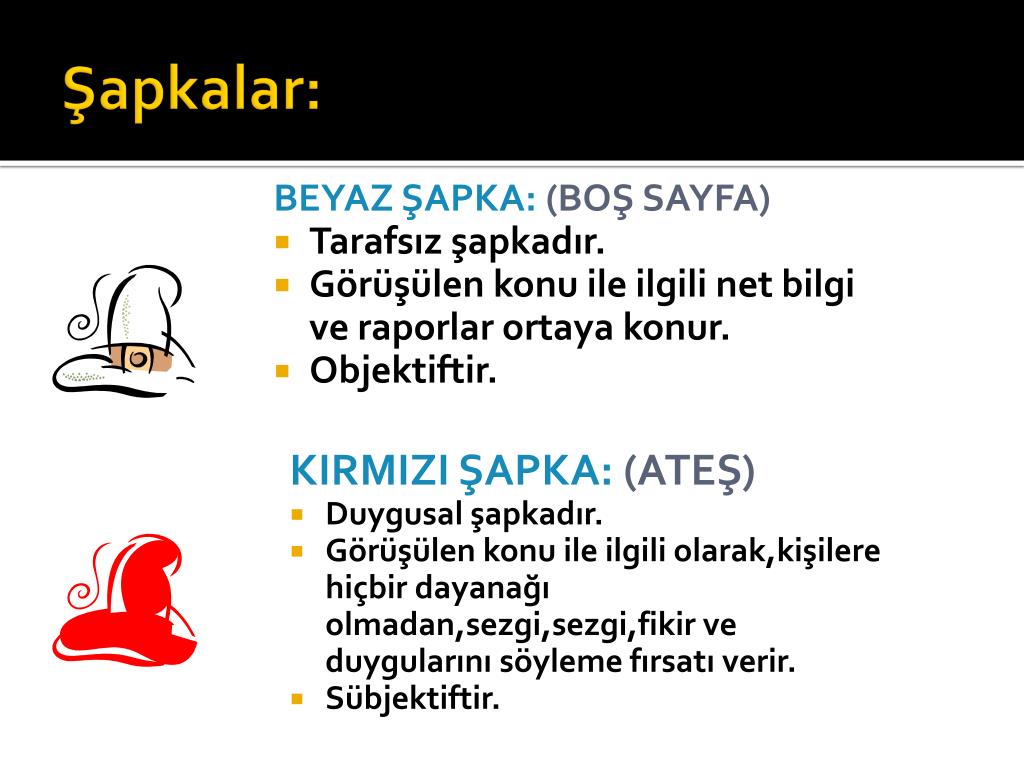 Şapkalar:

BEYAZ ŞAPKA: (BOŞ SAYFA)

- Tarafsız şapkadır.
- Görüşülen konu ile ilgili net bilgi ve raporlar ortaya konur.
- Objektiftir.

KIRMIZI ŞAPKA: (ATEŞ)

- Duygusal şapkadır.
- Görüşülen konu ile ilgili olarak,kişilere hiçbir dayanağı olmadan,sezgi,sezgi,fikir ve duygularını söyleme fırsatı verir.
- Sübjektiftir.